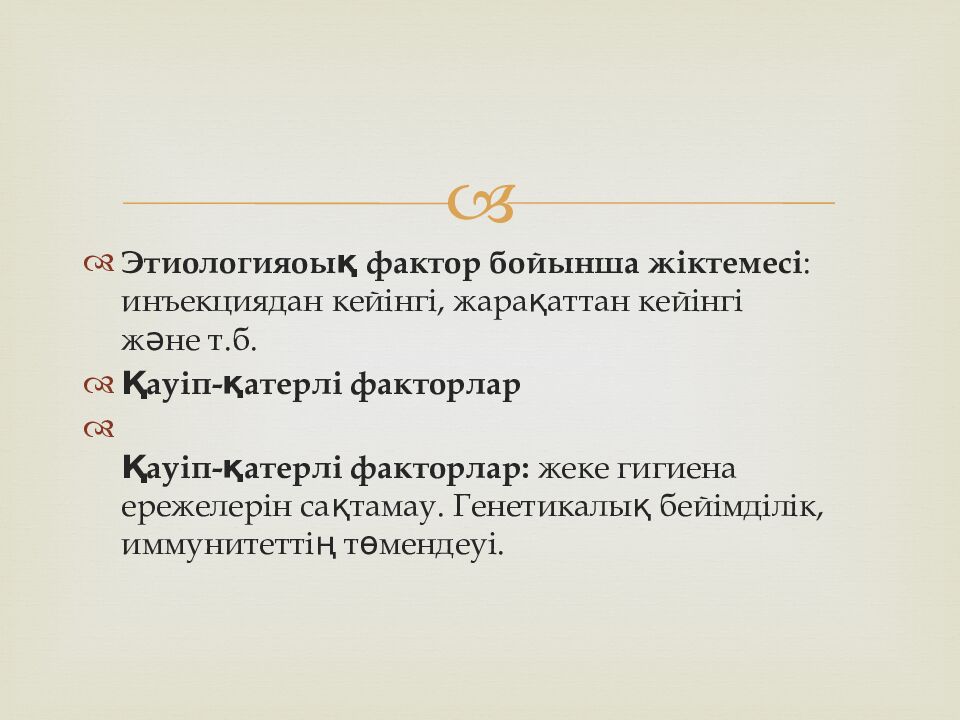 Этиологияоық фактор бойынша жіктемесі: инъекциядан кейінгі, жарақаттан кейінгі және т.б.

Қауіп-қатерлі факторлар

Қауіп-қатерлі факторлар: жеке гигиена ережелерін сақтамау. Генетикалық бейімділік, иммунитеттің төмендеуі.